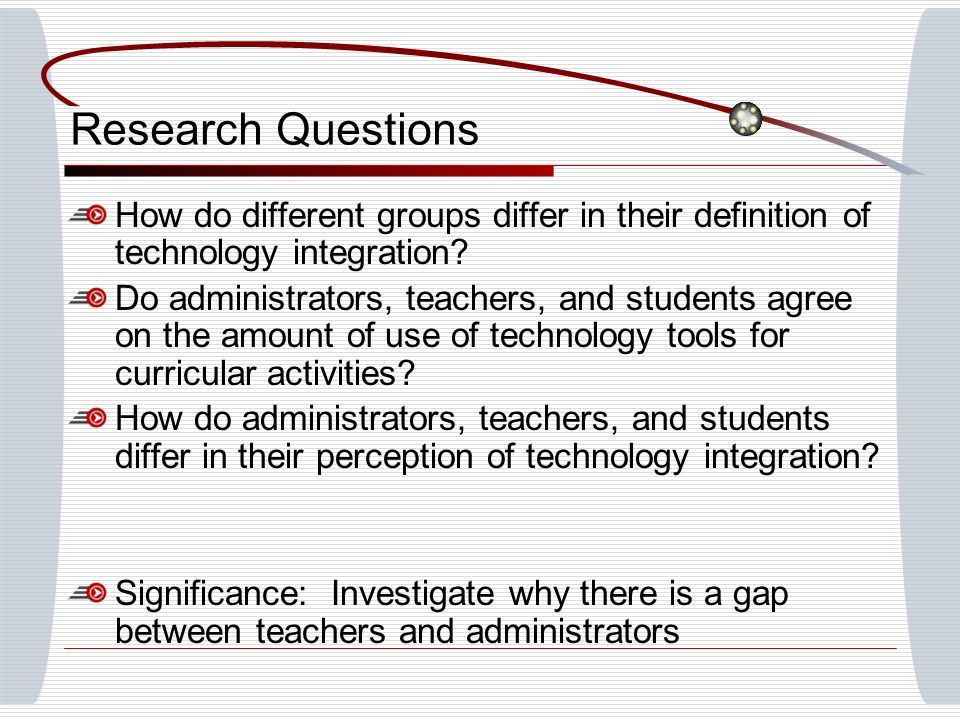 Research Questions

How do different groups differ in their definition of technology integration?

Do administrators, teachers, and students agree on the amount of use of technology tools for curricular activities?

How do administrators, teachers, and students differ in their perception of technology integration?

Significance: Investigate why there is a gap between teachers and administrators